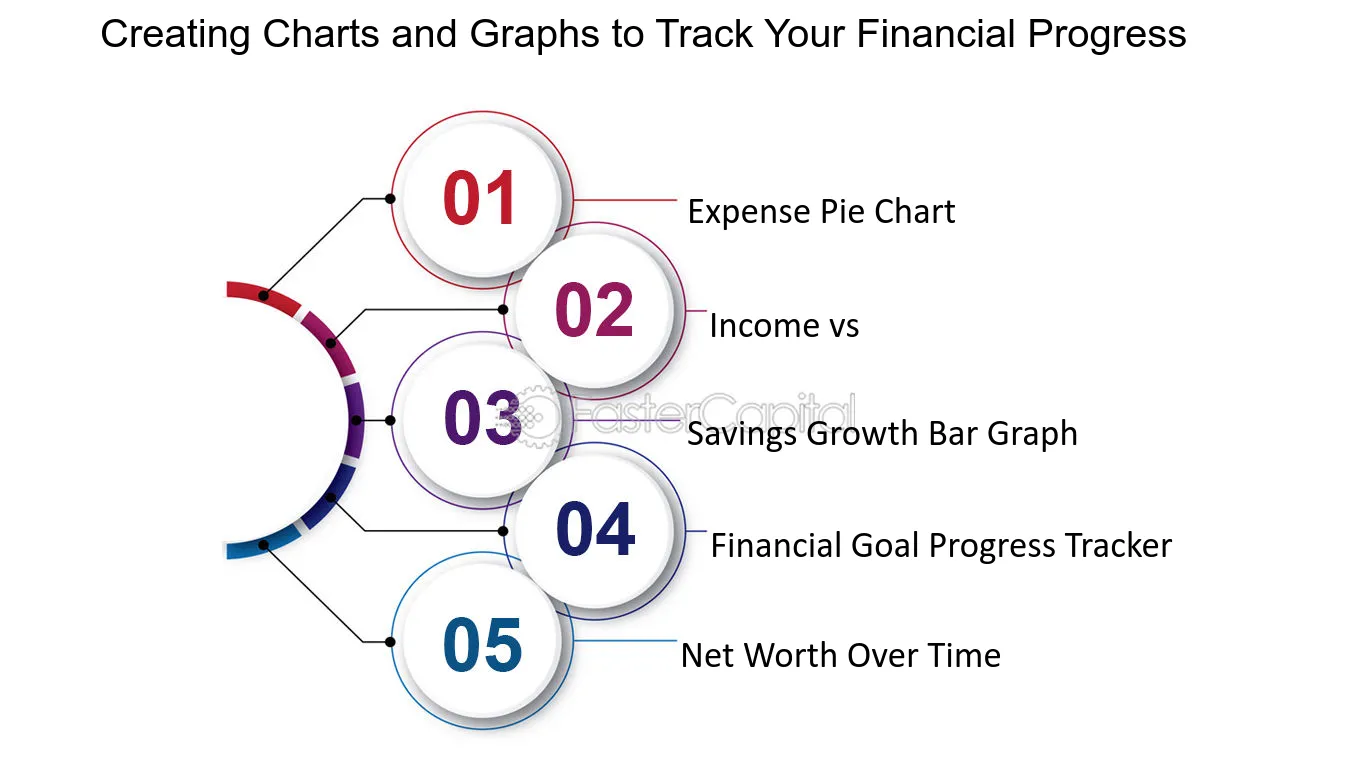 Creating Charts and Graphs to Track Your Financial Progress

01
Expense Pie Chart

02
Income vs

03
Savings Growth Bar Graph

04
Financial Goal Progress Tracker

05
Net Worth Over Time

FasterCapital